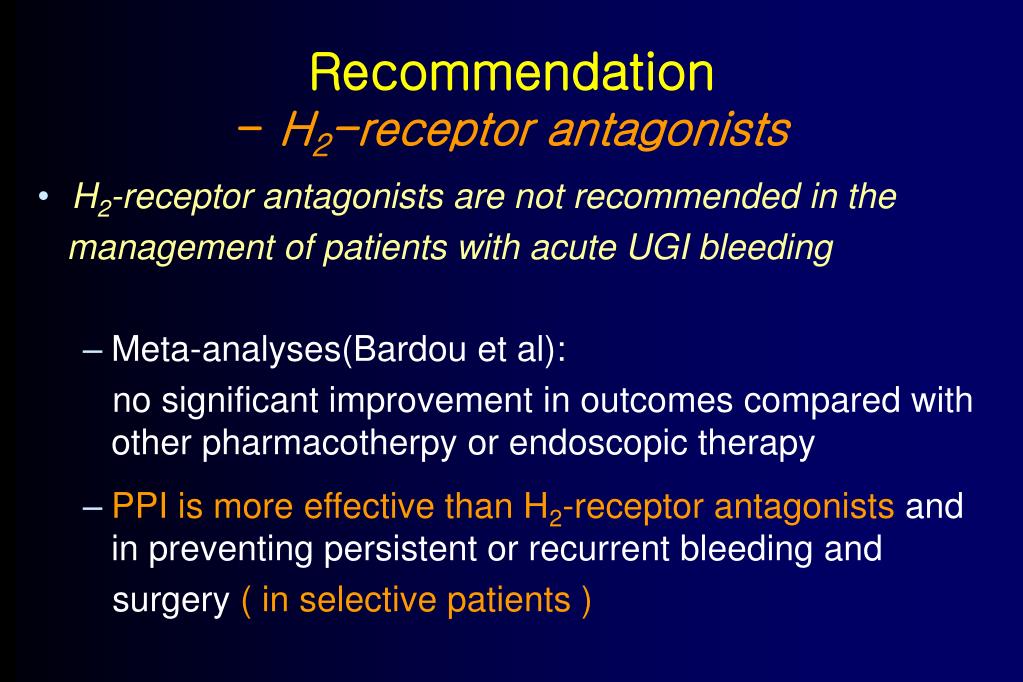 Recommendation
– $H_2$–receptor antagonists

• $H_2$-receptor antagonists are not recommended in the management of patients with acute UGI bleeding

– Meta-analyses(Bardou et al):
no significant improvement in outcomes compared with other pharmacotherpy or endoscopic therapy

– PPI is more effective than $H_2$-receptor antagonists and in preventing persistent or recurrent bleeding and surgery ( in selective patients )